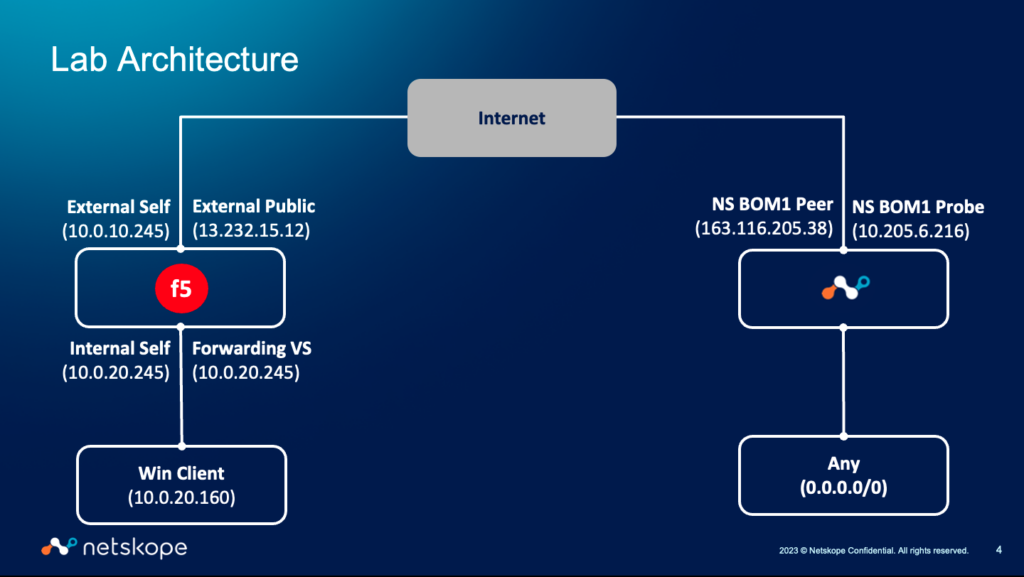 Lab Architecture

Internet

External Self (10.0.10.245)

External Public (13.232.15.12)

f5

Internal Self (10.0.20.245)

Forwarding VS (10.0.20.245)

Win Client (10.0.20.160)

NS BOM1 Peer (163.116.205.38)

NS BOM1 Probe (10.205.6.216)

Any (0.0.0.0/0)

netskope

2023 © Netskope Confidential. All rights reserved.

4